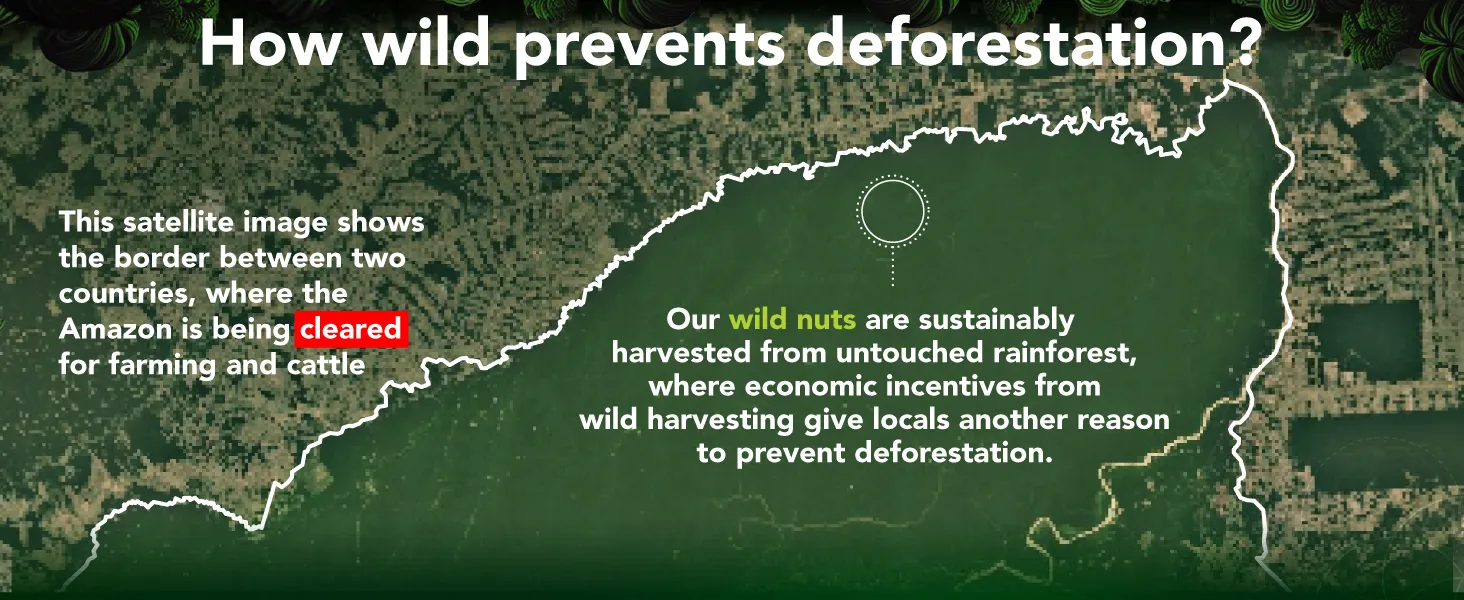 How wild prevents deforestation?

This satellite image shows the border between two countries, where the Amazon is being cleared for farming and cattle

Our wild nuts are sustainably harvested from untouched rainforest, where economic incentives from wild harvesting give locals another reason to prevent deforestation.